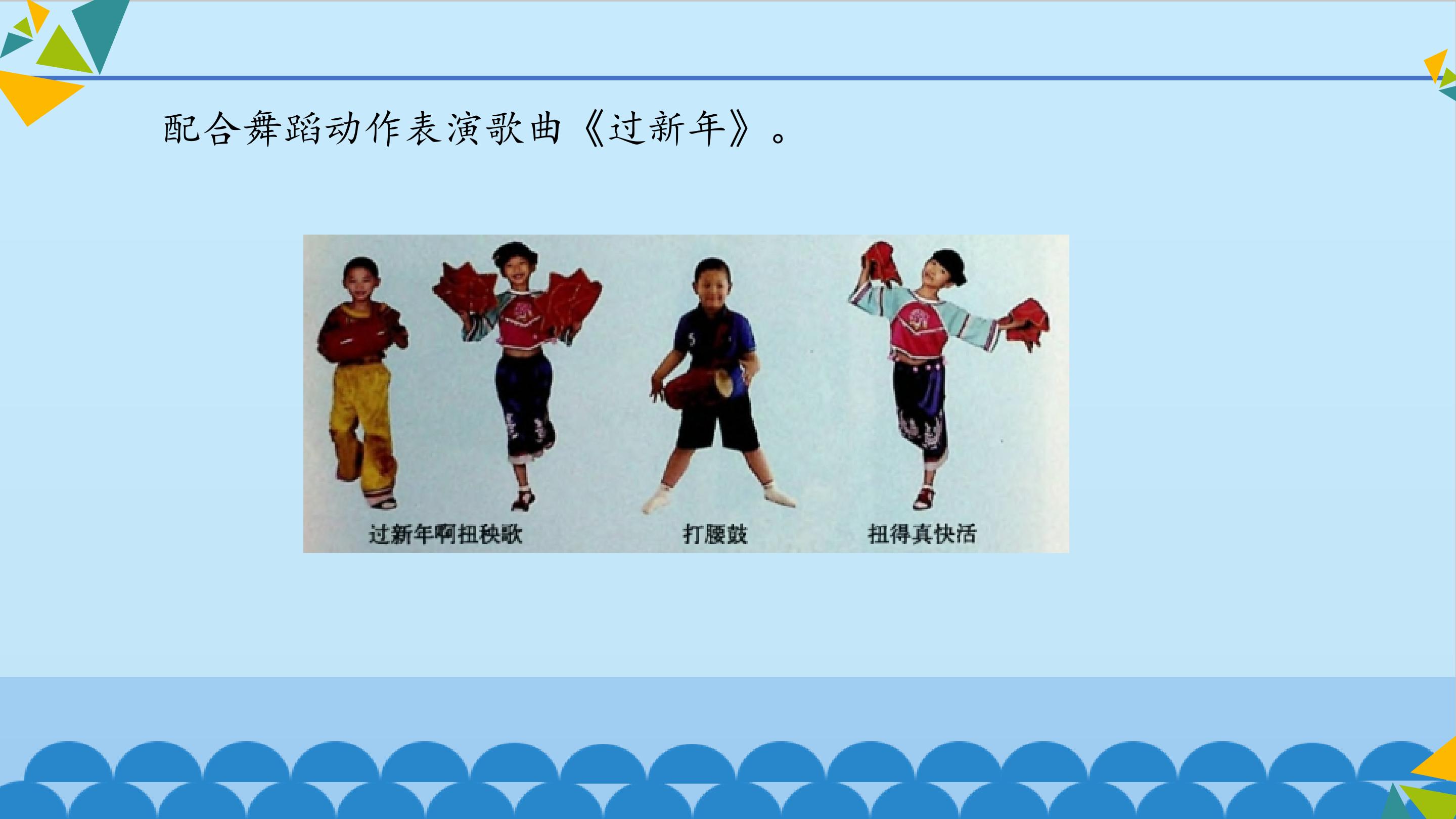 配合舞蹈动作表演歌曲《过新年》。

过新年啊扭秧歌

打腰鼓

扭得真快活